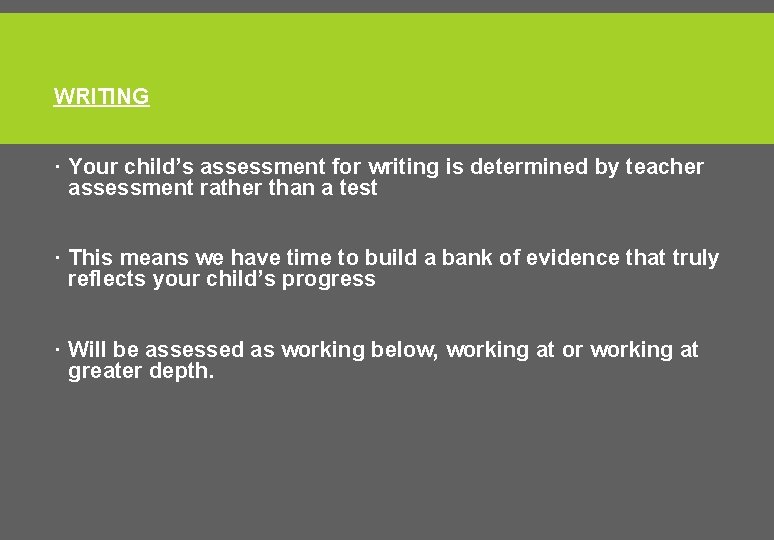 WRITING

· Your child’s assessment for writing is determined by teacher assessment rather than a test

· This means we have time to build a bank of evidence that truly reflects your child’s progress

· Will be assessed as working below, working at or working at greater depth.